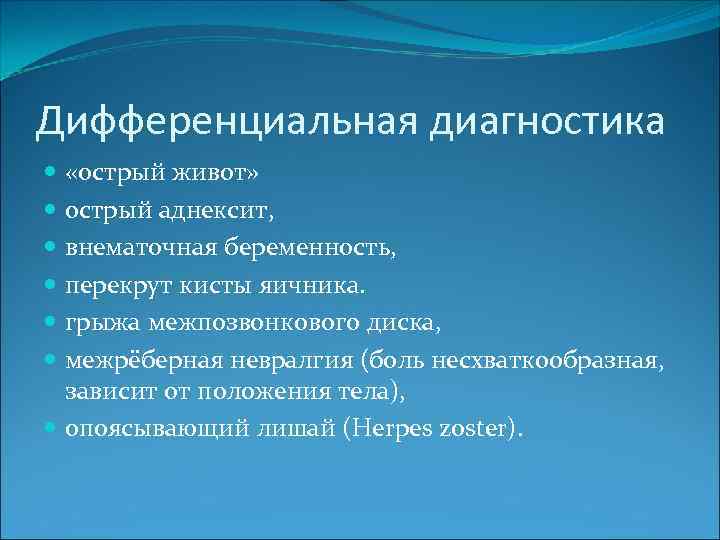 Дифференциальная диагностика

- «острый живот»
- острый аднексит,
- внематочная беременность,
- перекрут кисты яичника.
- грыжа межпозвонкового диска,
- межрёберная невралгия (боль несхваткообразная, зависит от положения тела),
- опоясывающий лишай (Herpes zoster).